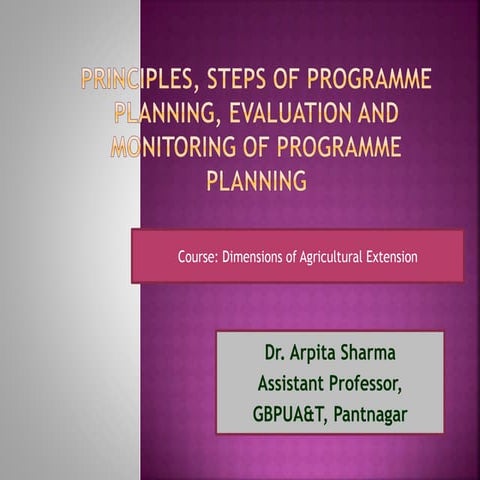 PRINCIPLES, STEPS OF PROGRAMME PLANNING, EVALUATION AND MONITORING OF PROGRAMME PLANNING

Course: Dimensions of Agricultural Extension

Dr. Arpita Sharma
Assistant Professor,
GBPUA&T, Pantnagar